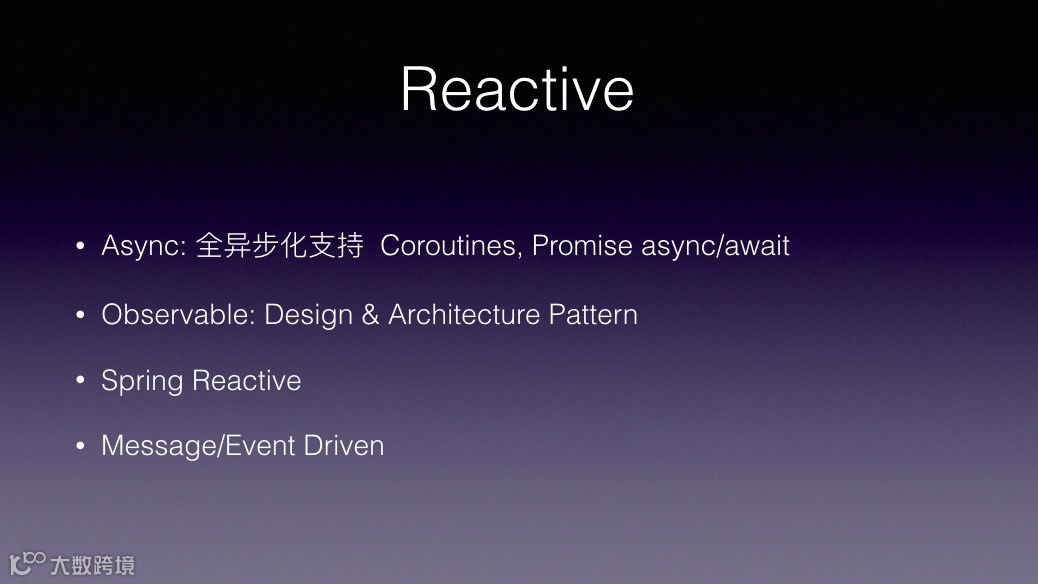 Reactive

• Async: 全异步化支持 Coroutines, Promise async/await

• Observable: Design & Architecture Pattern

• Spring Reactive

• Message/Event Driven

大数跨境